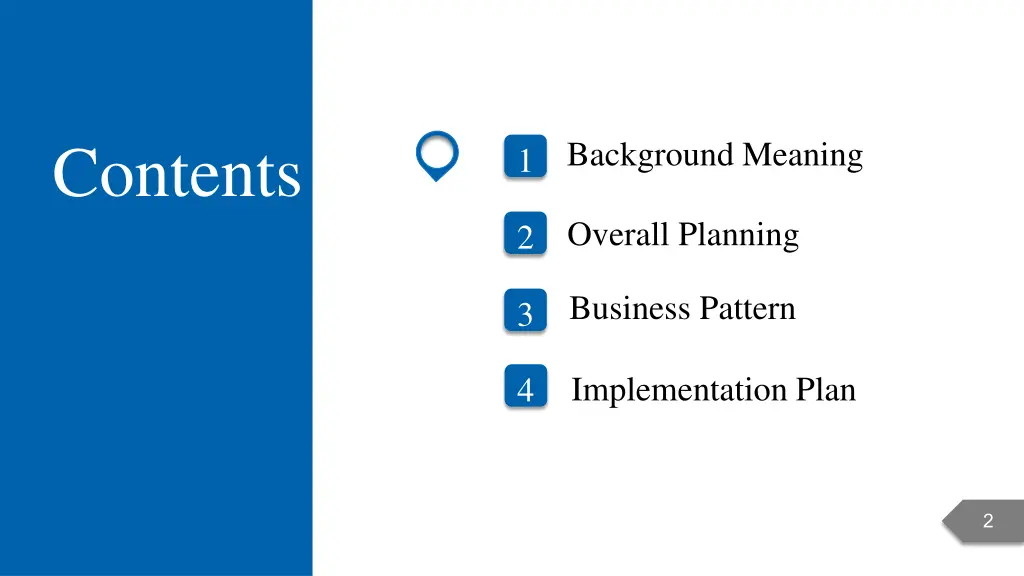 Contents

1 Background Meaning

2 Overall Planning

3 Business Pattern

4 Implementation Plan

2